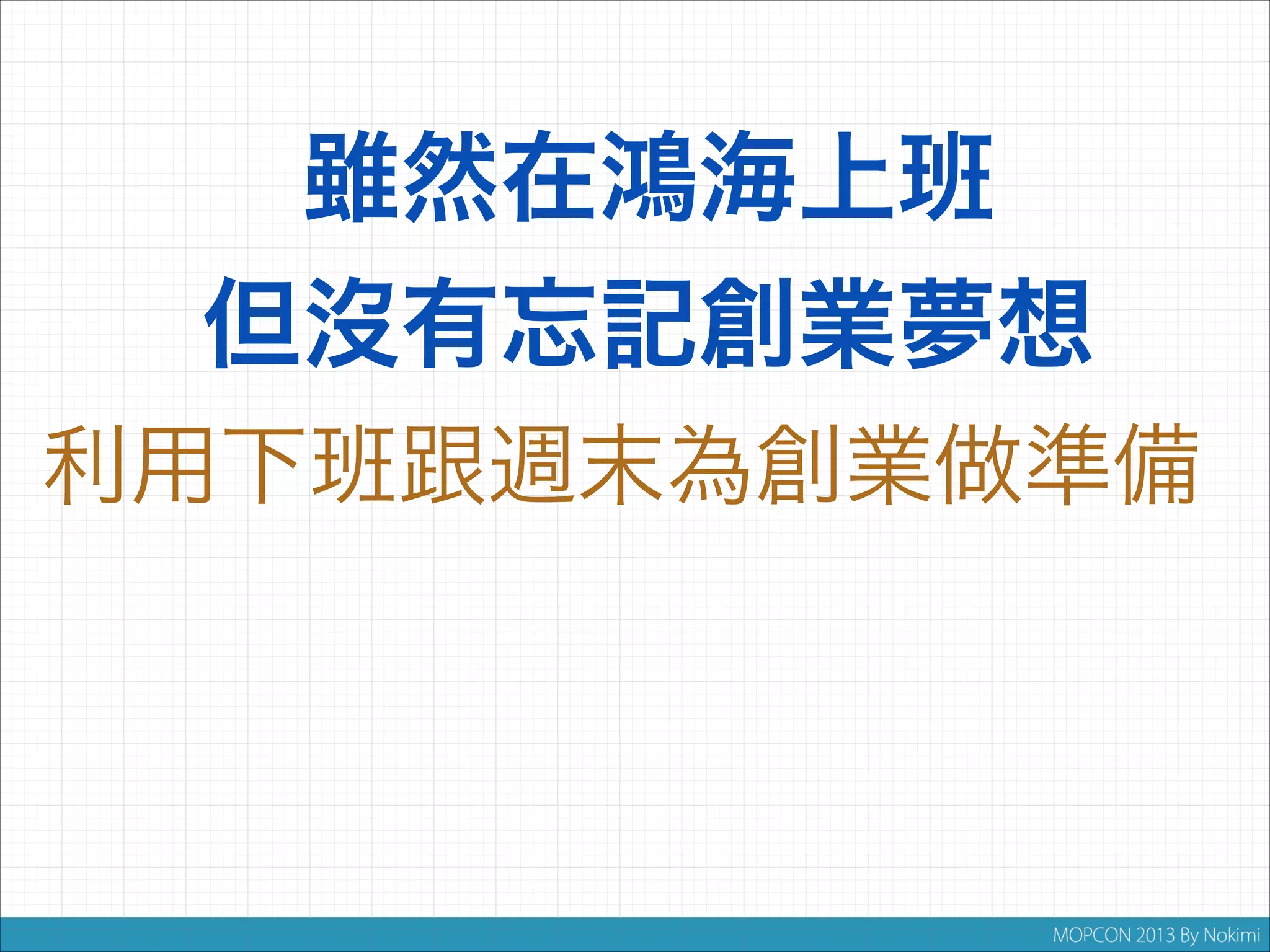 雖然在鴻海上班
但沒有忘記創業夢想
利用下班跟週末為創業做準備

MOPCON 2013 By Nokimi